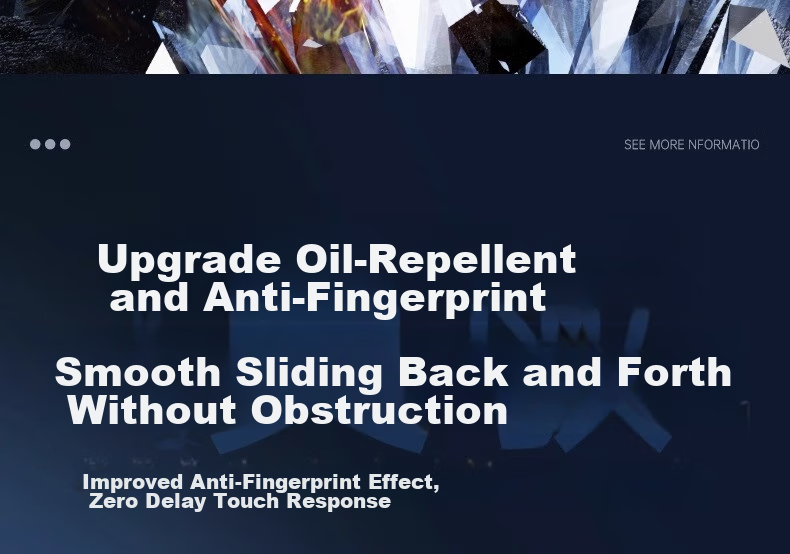 SEE MORE NFORMATIO

Upgrade Oil-Repellent and Anti-Fingerprint

Smooth Sliding Back and Forth Without Obstruction

Improved Anti-Fingerprint Effect, Zero Delay Touch Response